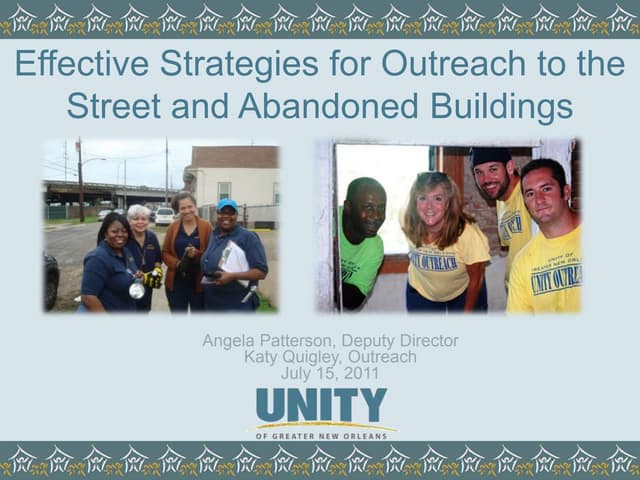 Effective Strategies for Outreach to the Street and Abandoned Buildings

UNITY OUTREACH

UNITY OF GREATER NEW ORLEANS
UNITY OUTREACH

Angela Patterson, Deputy Director
Katy Quigley, Outreach
July 15, 2011

UNITY
OF GREATER NEW ORLEANS